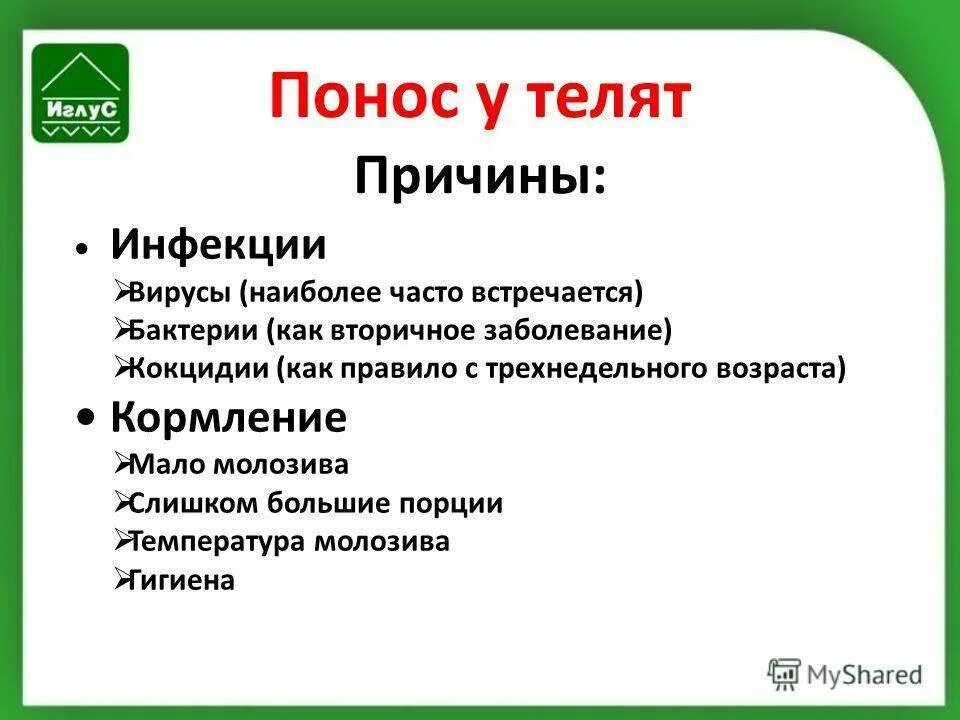 ИглуС

Понос у телят

Причины:

• Инфекции
➢Вирусы (наиболее часто встречается)
➢Бактерии (как вторичное заболевание)
➢Кокцидии (как правило с трехнедельного возраста)

• Кормление
➢Мало молозива
➢Слишком большие порции
➢Температура молозива
➢Гигиена

MyShared